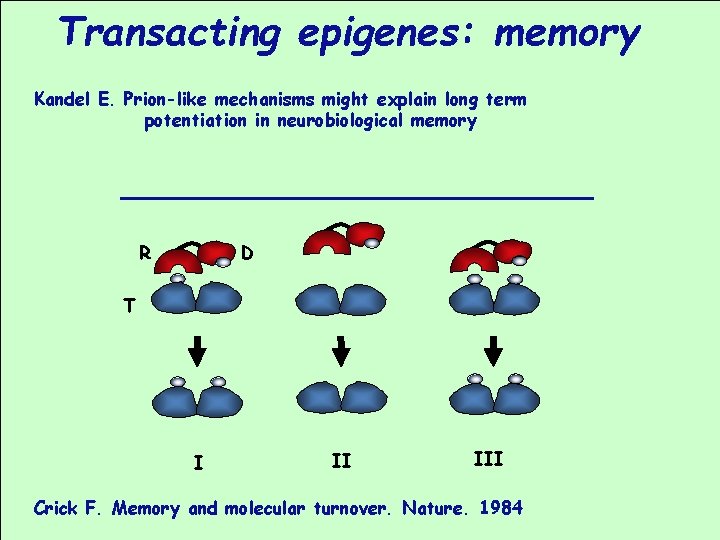 Transacting epigenes: memory

Kandel E. Prion-like mechanisms might explain long term potentiation in neurobiological memory

R D

T

I II III

Crick F. Memory and molecular turnover. Nature. 1984